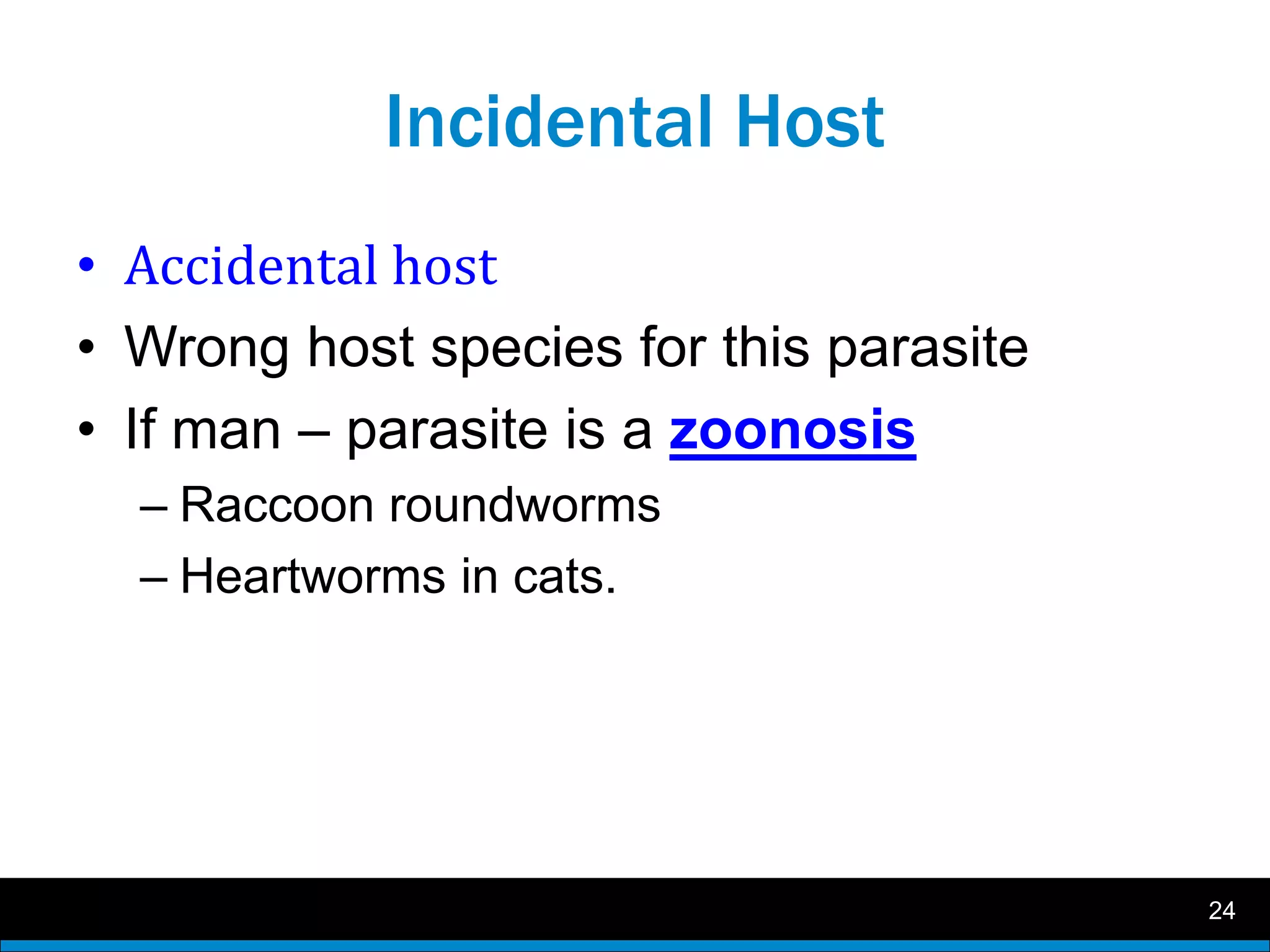 Incidental Host

• Accidental host
• Wrong host species for this parasite
• If man – parasite is a zoonosis
– Raccoon roundworms
– Heartworms in cats.

24